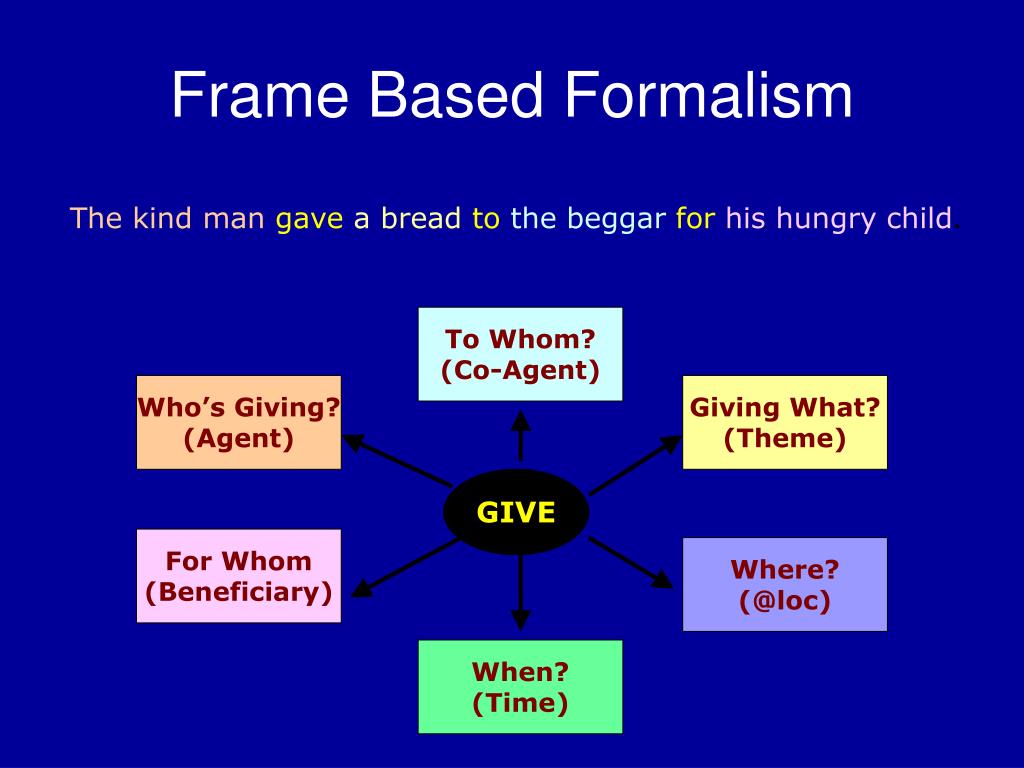 Frame Based Formalism

The kind man gave a bread to the beggar for his hungry child.

To Whom?
(Co-Agent)

Who's Giving?
(Agent)

Giving What?
(Theme)

GIVE

For Whom
(Beneficiary)

Where?
(@loc)

When?
(Time)